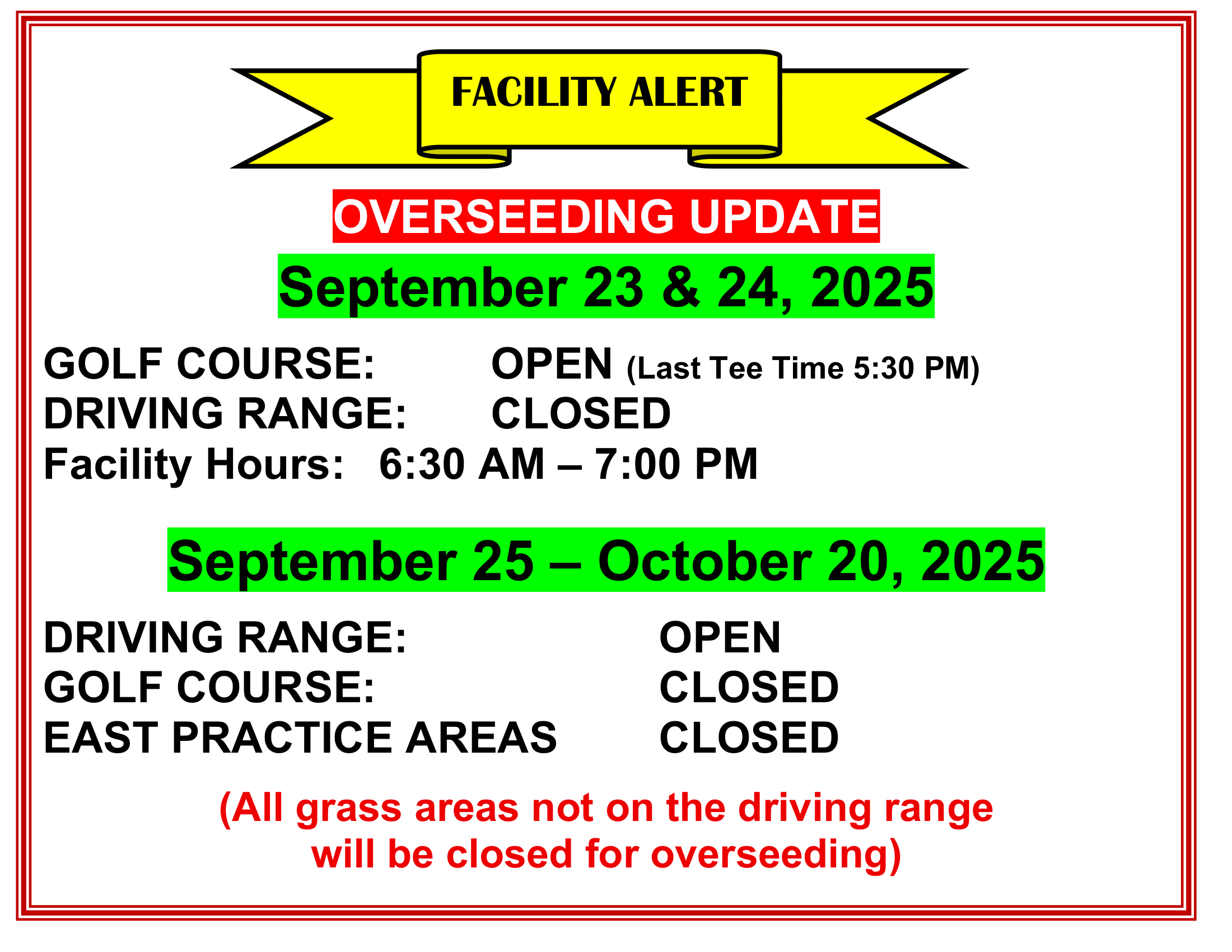 FACILITY ALERT

OVERSEEDING UPDATE

September 23 & 24, 2025

GOLF COURSE: OPEN (Last Tee Time 5:30 PM)
DRIVING RANGE: CLOSED
Facility Hours: 6:30 AM – 7:00 PM

September 25 – October 20, 2025

DRIVING RANGE: OPEN
GOLF COURSE: CLOSED
EAST PRACTICE AREAS CLOSED

(All grass areas not on the driving range will be closed for overseeding)